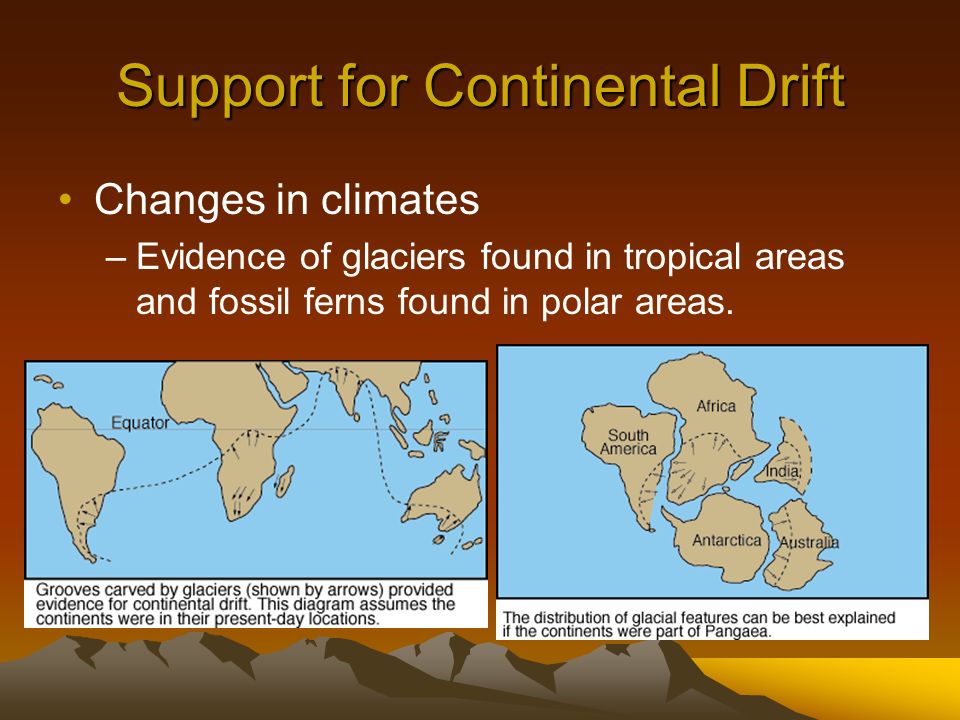 Support for Continental Drift

• Changes in climates
– Evidence of glaciers found in tropical areas and fossil ferns found in polar areas.

Equator

Grooves carved by glaciers (shown by arrows) provided evidence for continental drift. This diagram assumes the continents were in their present-day locations.

Africa

South America

India

Antarctica

Australia

The distribution of glacial features can be best explained if the continents were part of Pangaea.